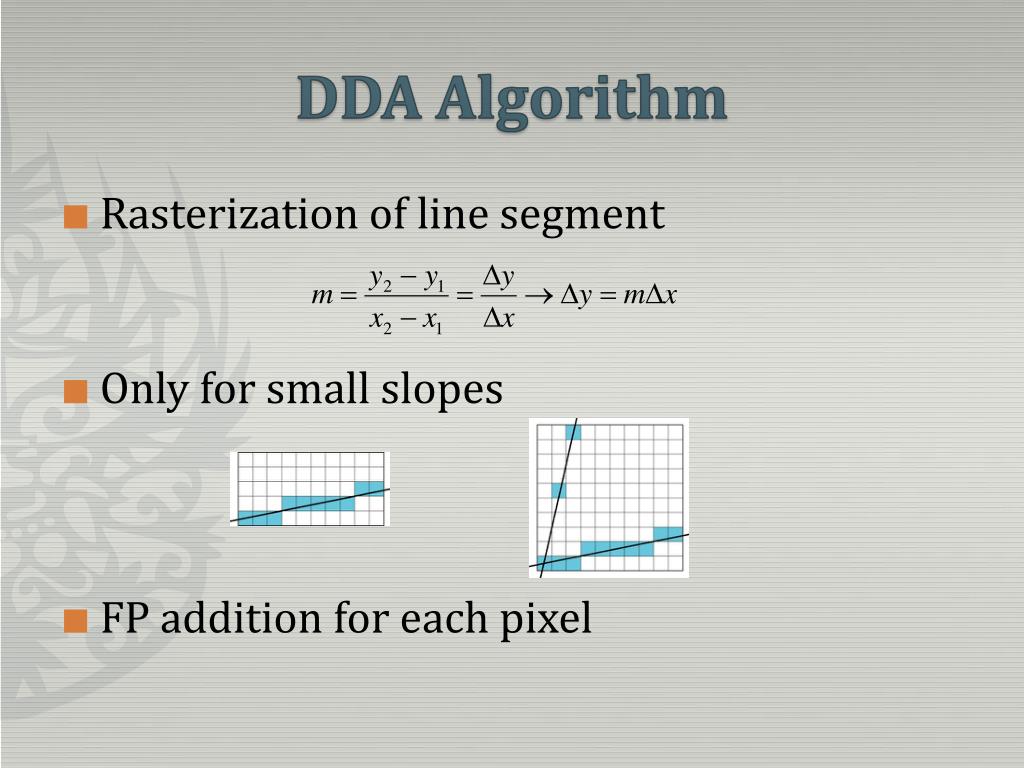 DDA Algorithm

Rasterization of line segment

$m = \frac{y_2 - y_1}{x_2 - x_1} = \frac{\Delta y}{\Delta x} \rightarrow \Delta y = m\Delta x$

Only for small slopes

FP addition for each pixel